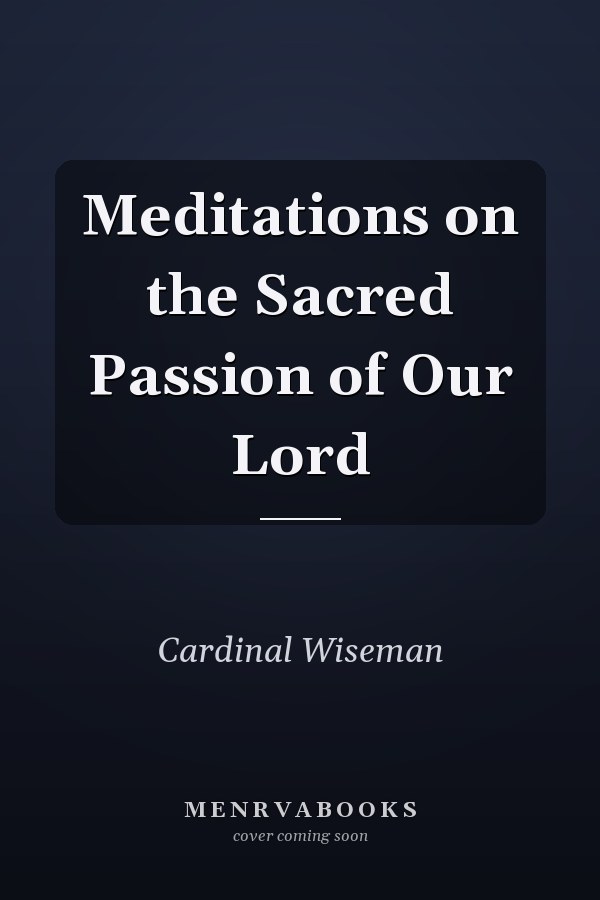 Meditations on the Sacred Passion of Our Lord

Cardinal Wiseman

MENRVABOOKS
cover coming soon